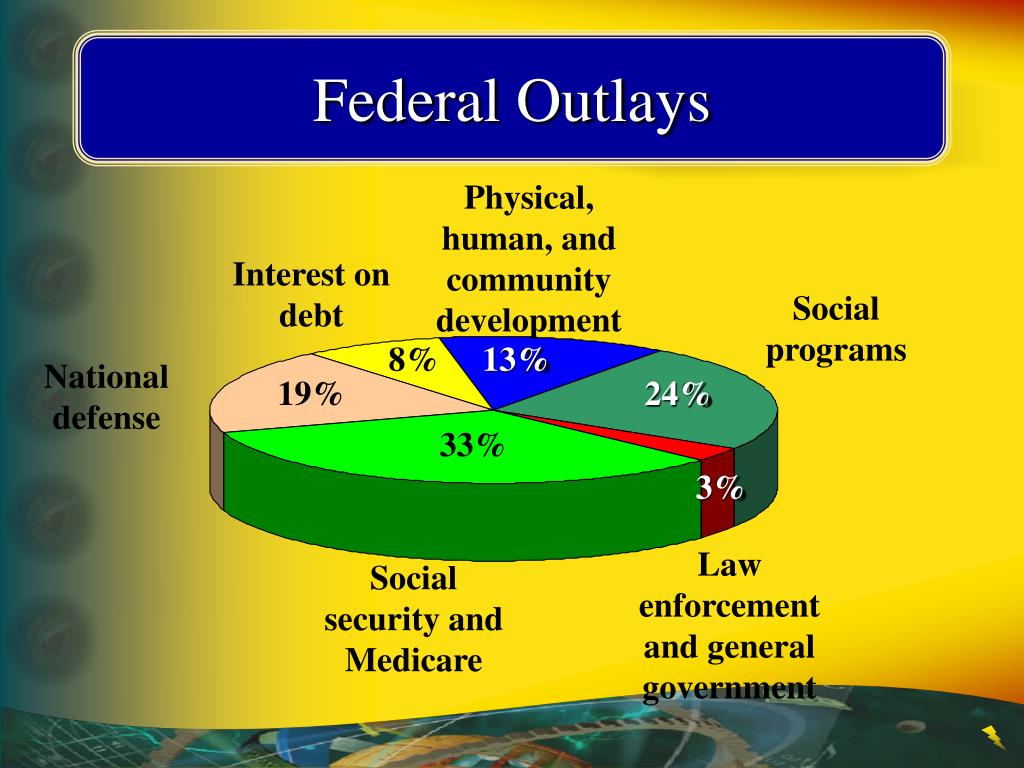 Federal Outlays

Physical, human, and community development

Interest on debt

Social programs

National defense

8%

13%

19%

24%

33%

3%

Social security and Medicare

Law enforcement and general government